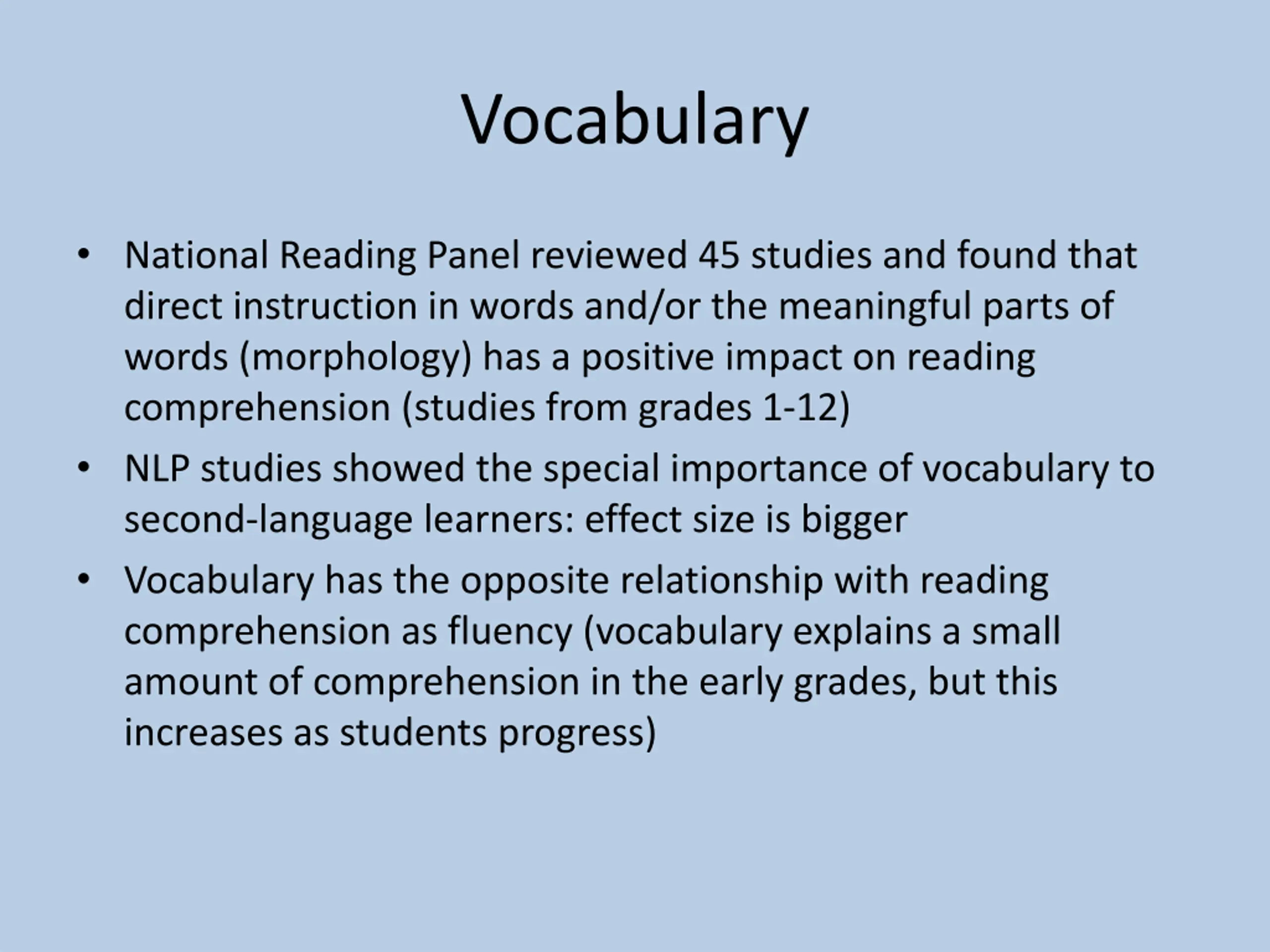 Vocabulary

• National Reading Panel reviewed 45 studies and found that direct instruction in words and/or the meaningful parts of words (morphology) has a positive impact on reading comprehension (studies from grades 1-12)
• NLP studies showed the special importance of vocabulary to second-language learners: effect size is bigger
• Vocabulary has the opposite relationship with reading comprehension as fluency (vocabulary explains a small amount of comprehension in the early grades, but this increases as students progress)